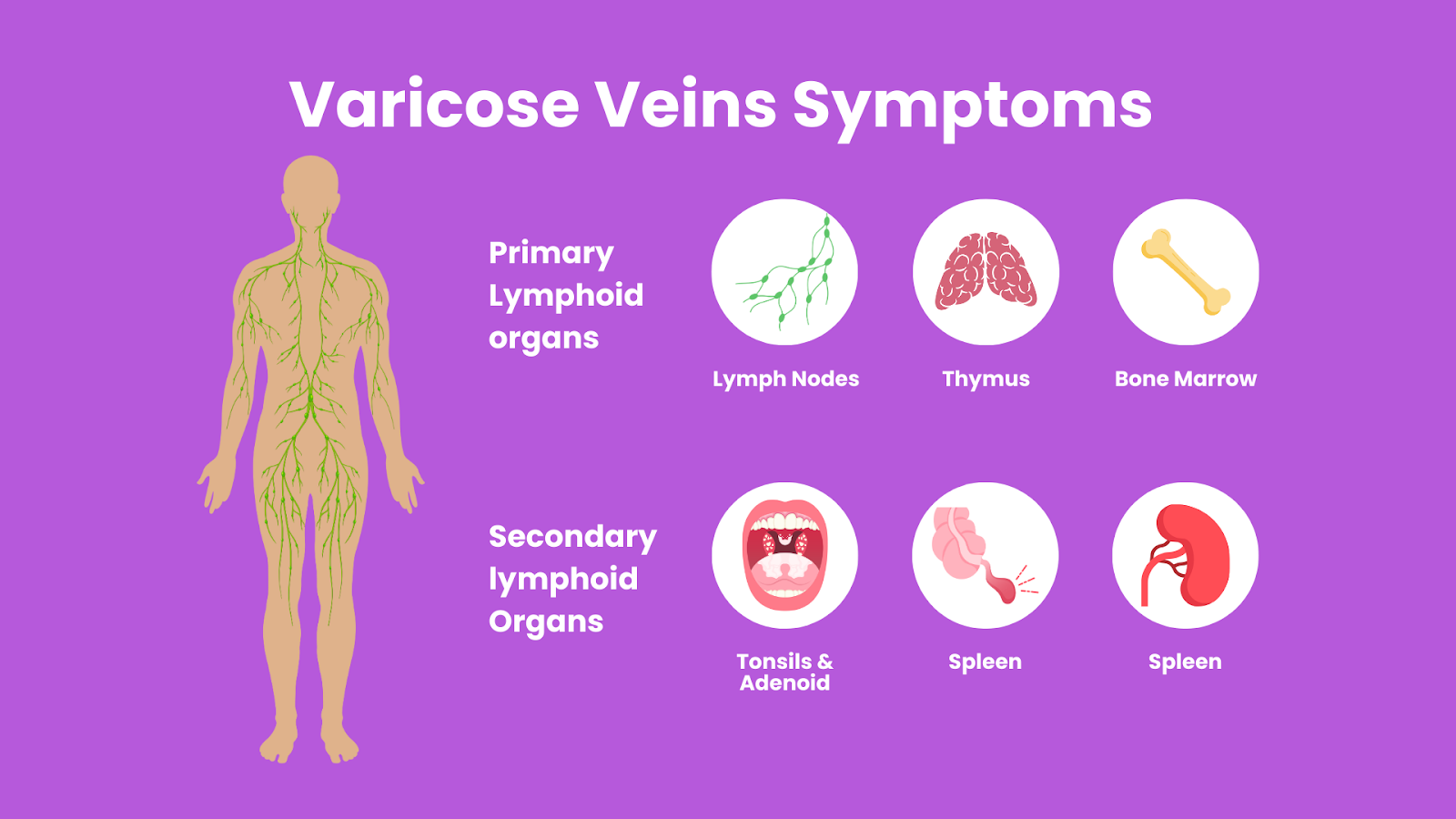 Varicose Veins Symptoms

Primary Lymphoid organs

Lymph Nodes

Thymus

Bone Marrow

Secondary lymphoid Organs

Tonsils & Adenoid

Spleen

Spleen